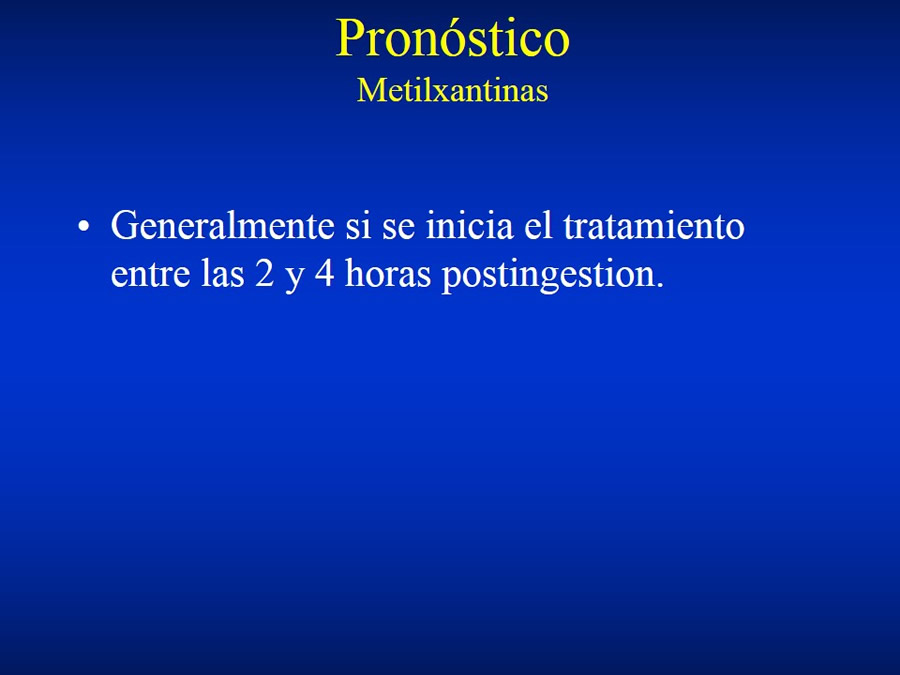 Pronóstico
Metilxantinas

• Generalmente si se inicia el tratamiento entre las 2 y 4 horas postingestion.